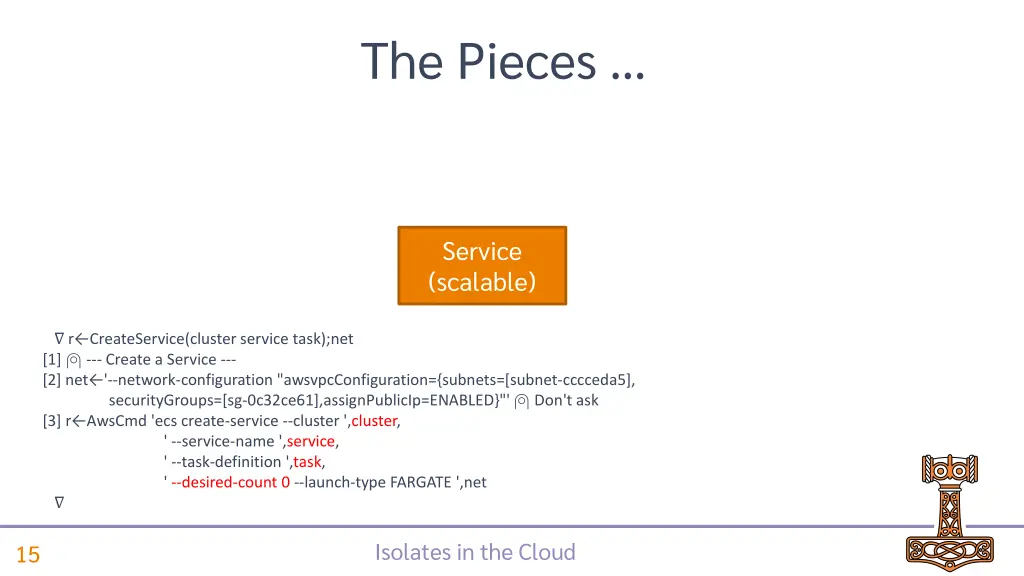 The Pieces …

Service (scalable)

∇ r←CreateService(cluster service task);net
[1] ⍝ --- Create a Service ---
[2] net←'--network-configuration "awsvpcConfiguration={subnets=[subnet-cccceda5], securityGroups=[sg-0c32ce61],assignPublicIp=ENABLED}"' ⍝ Don't ask
[3] r←AwsCmd 'ecs create-service --cluster ',cluster,
' --service-name ',service,
' --task-definition ',task,
' --desired-count 0 --launch-type FARGATE ',net
∇

15

Isolates in the Cloud